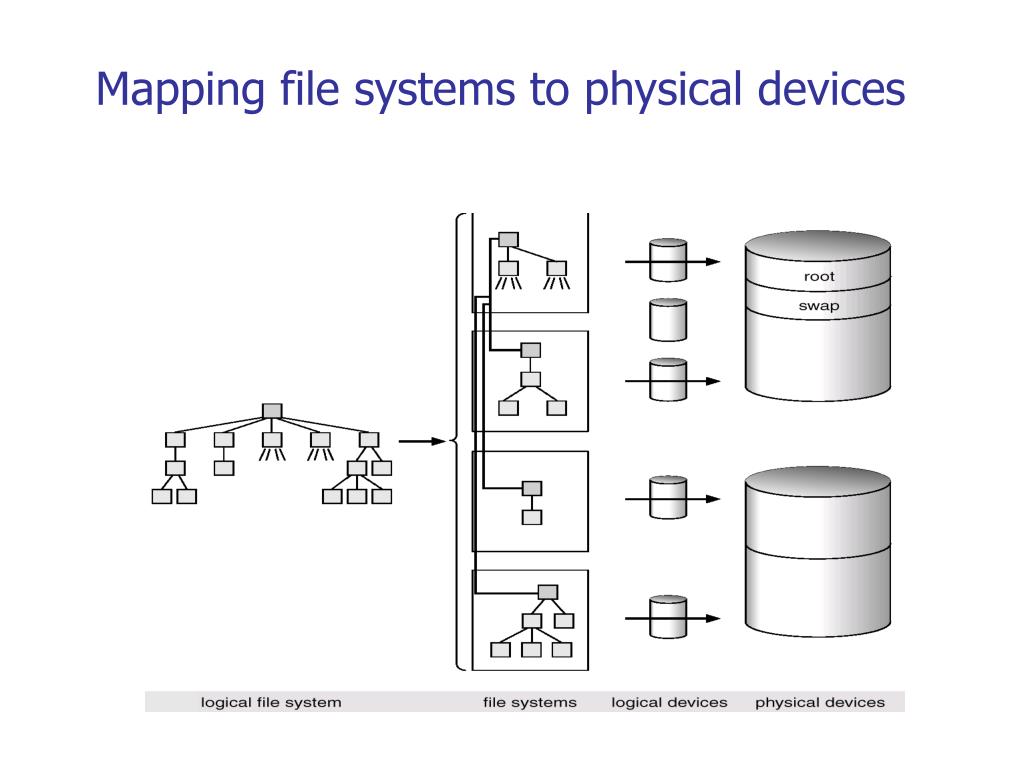 Mapping file systems to physical devices

root
swap

logical file system
file systems
logical devices
physical devices